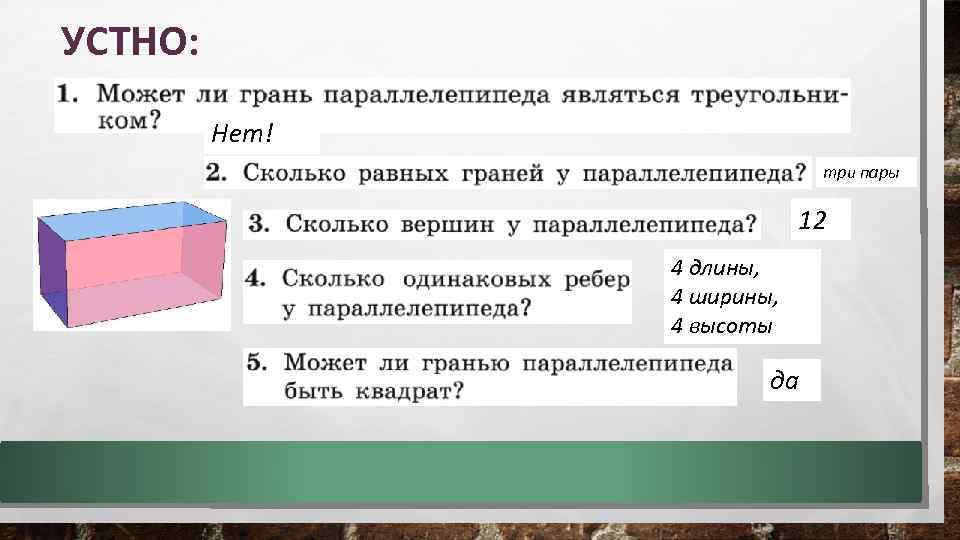 УСТНО:

1. Может ли грань параллелепипеда являться треугольником?

Нет!

2. Сколько равных граней у параллелепипеда?

три пары

3. Сколько вершин у параллелепипеда?

12

4. Сколько одинаковых ребер у параллелепипеда?

4 длины,
4 ширины,
4 высоты

5. Может ли гранью параллелепипеда быть квадрат?

да